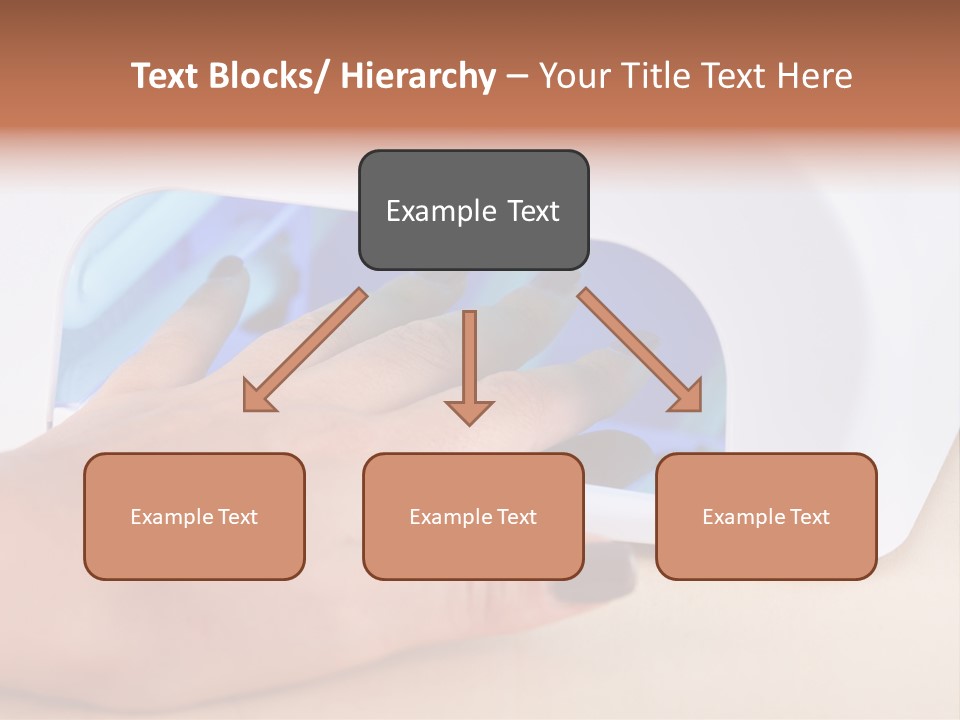 Text Blocks/ Hierarchy – Your Title Text Here

Example Text

Example Text

Example Text

Example Text